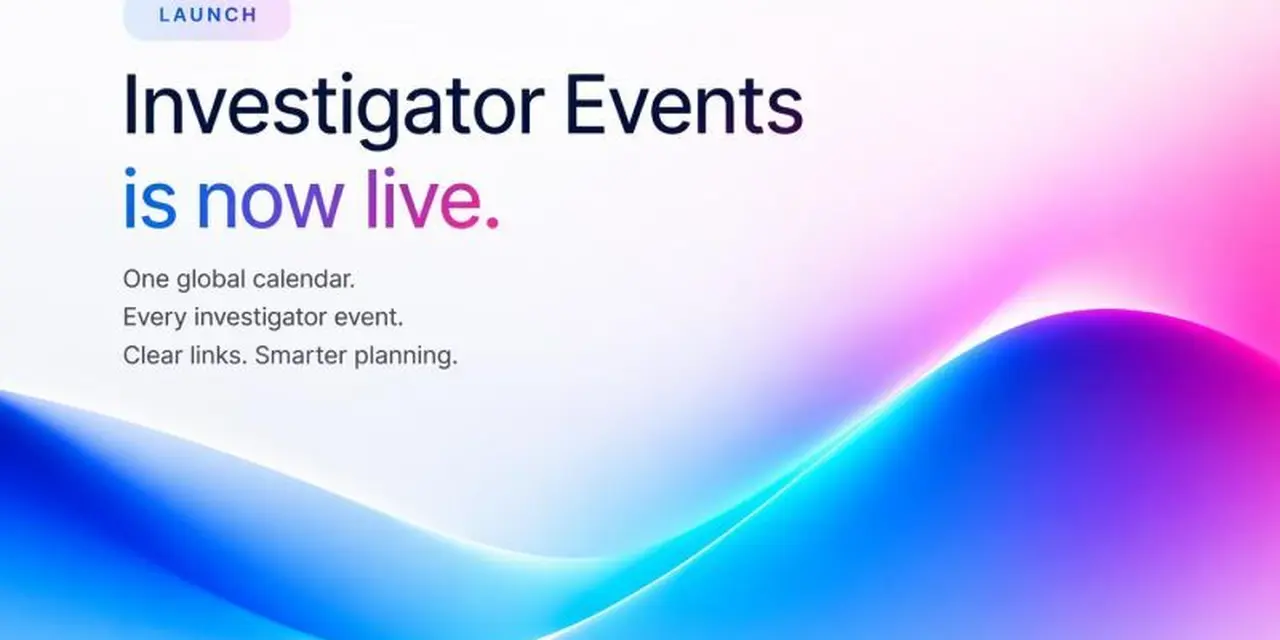 LAUNCH

Investigator Events
is now live.

One global calendar.
Every investigator event.
Clear links. Smarter planning.